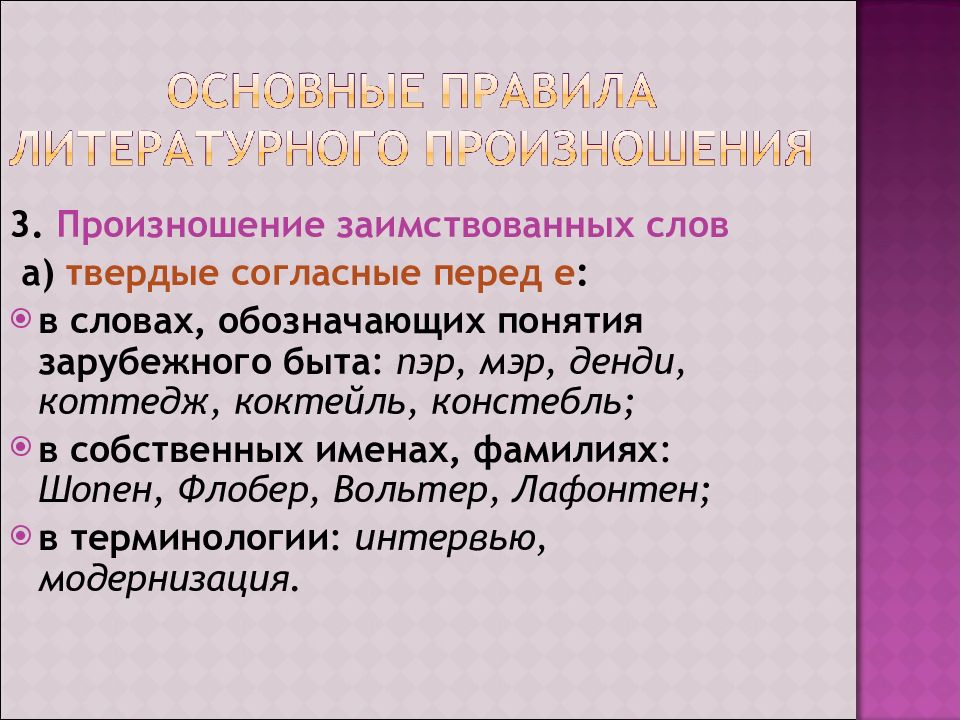 ОСНОВНЫЕ ПРАВИЛА ЛИТЕРАТУРНОГО ПРОИЗНОШЕНИЯ

3. Произношение заимствованных слов

а) твердые согласные перед е:

в словах, обозначающих понятия зарубежного быта: пэр, мэр, денди, коттедж, коктейль, констебль;

в собственных именах, фамилиях: Шопен, Флобер, Вольтер, Лафонтен;

в терминологии: интервью, модернизация.